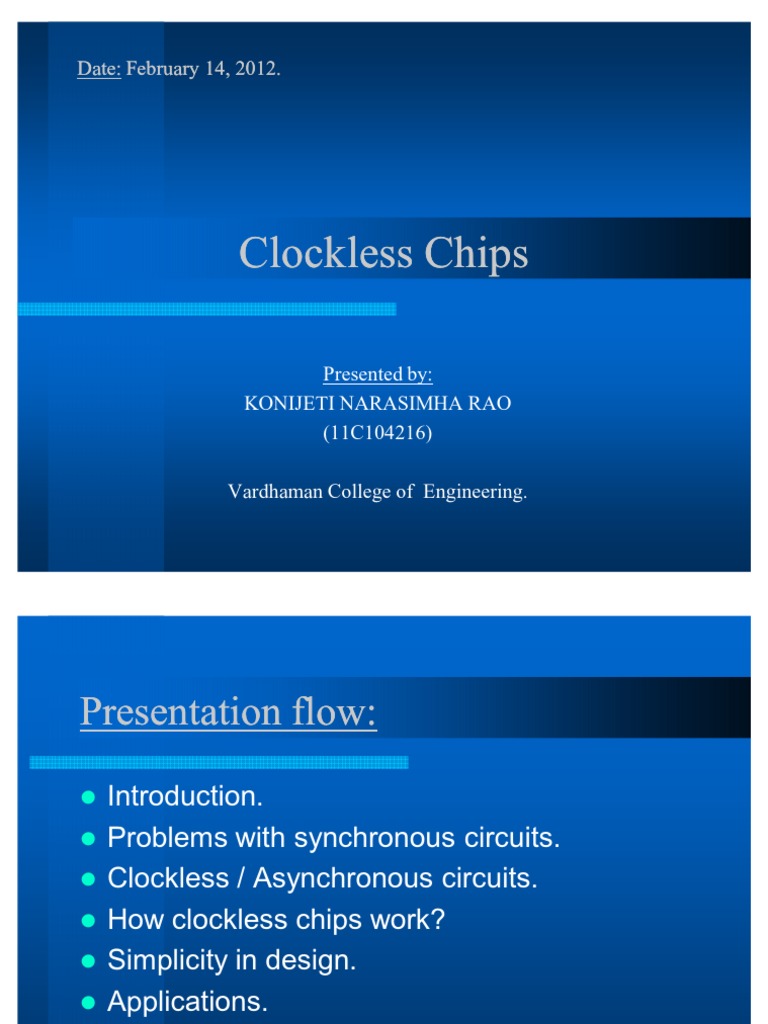 Date: February 14, 2012.

Clockless Chips

Presented by:
KONIJETI NARASIMHA RAO
(11C104216)

Vardhaman College of Engineering.

Presentation flow:

- Introduction.
- Problems with synchronous circuits.
- Clockless / Asynchronous circuits.
- How clockless chips work?
- Simplicity in design.
- Applications.